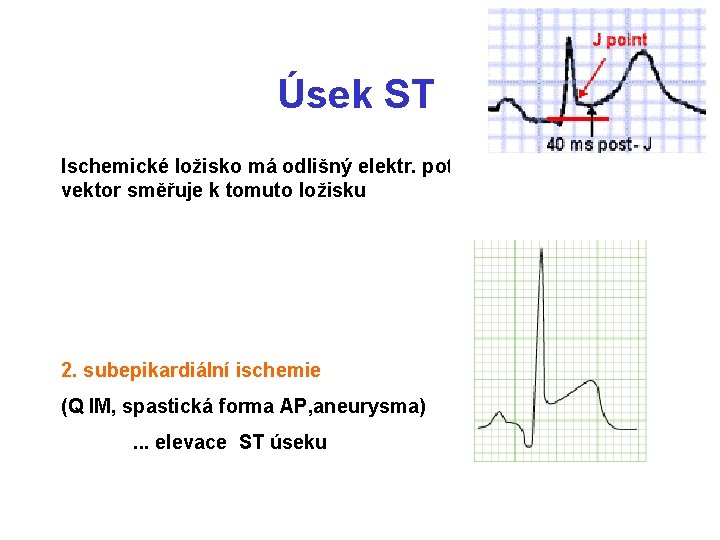 Úsek ST

J point

40 ms post- J

Ischemické ložisko má odlišný elektr. pot
vektor směřuje k tomuto ložisku

2. subepikardiální ischemie

(Q IM, spastická forma AP,aneurysma)

... elevace ST úseku